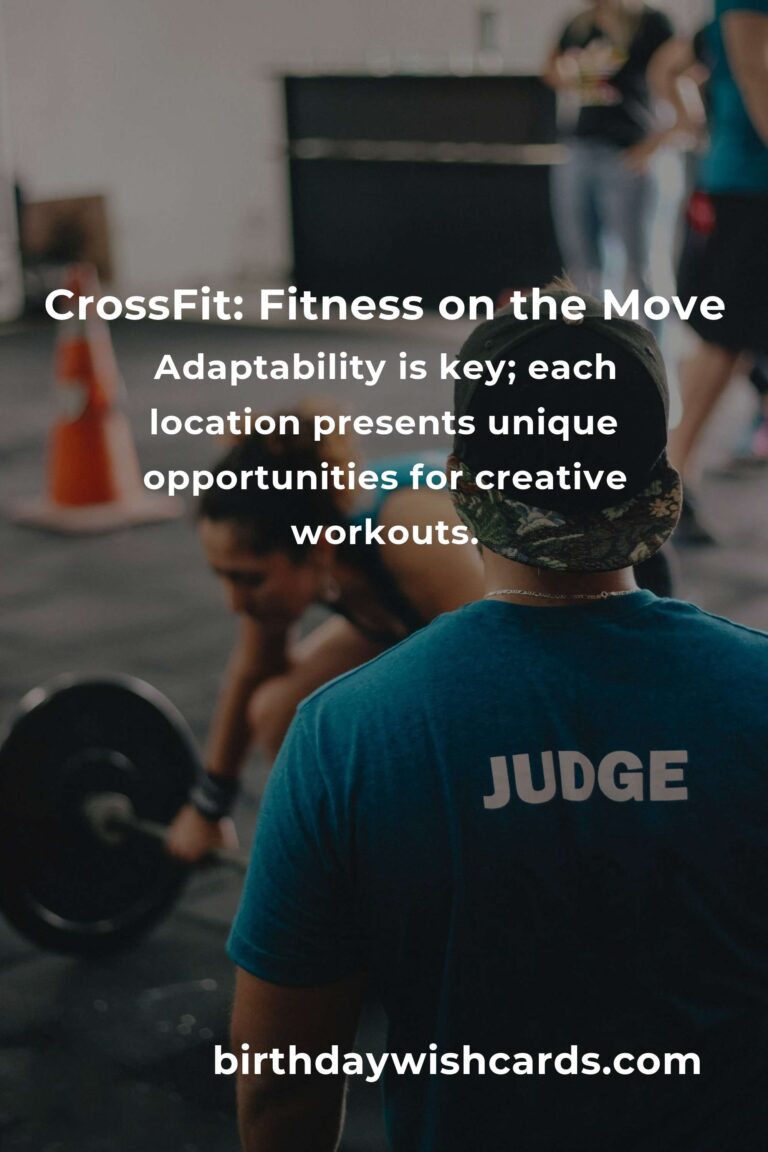 CrossFit: Fitness on the Move

Adaptability is key; each location presents unique opportunities for creative workouts.

JUDGE

birthdaywishcards.com